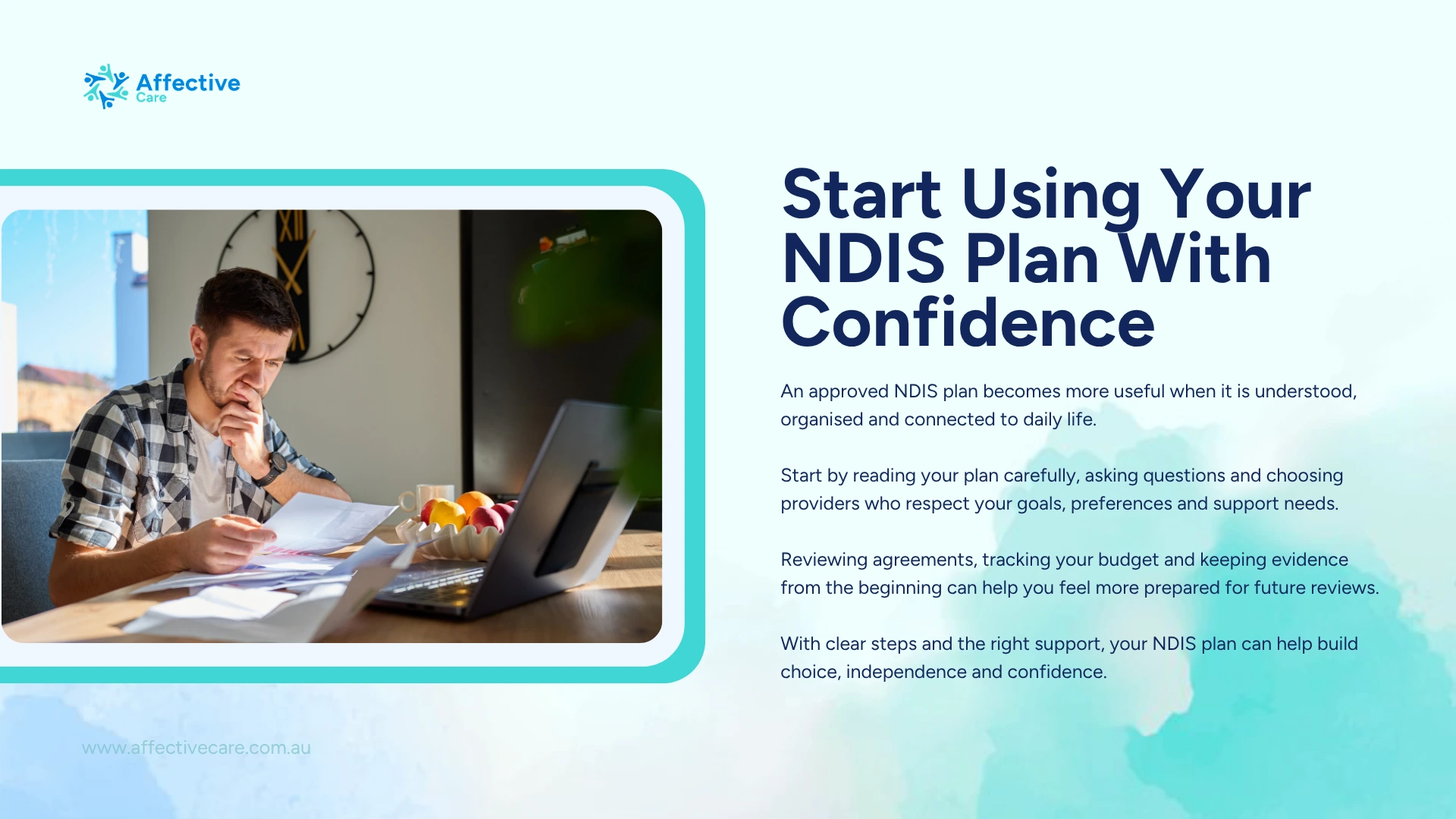 Affective Care

Start Using Your NDIS Plan With Confidence

An approved NDIS plan becomes more useful when it is understood, organised and connected to daily life.

Start by reading your plan carefully, asking questions and choosing providers who respect your goals, preferences and support needs.

Reviewing agreements, tracking your budget and keeping evidence from the beginning can help you feel more prepared for future reviews.

With clear steps and the right support, your NDIS plan can help build choice, independence and confidence.

www.affectivecare.com.au